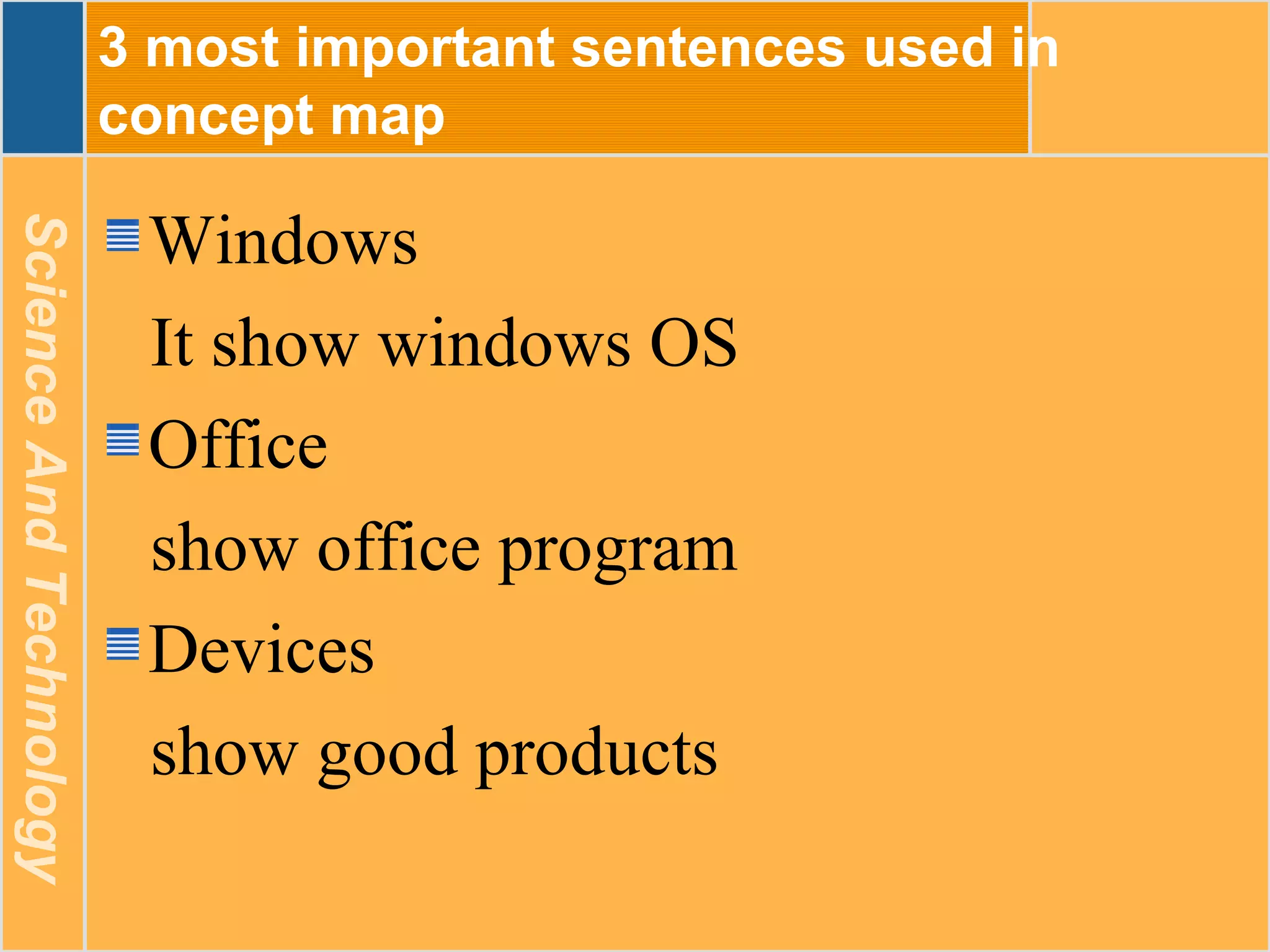 3 most important sentences used in concept map

Science And Technology

Windows

It show windows OS

Office

show office program

Devices

show good products